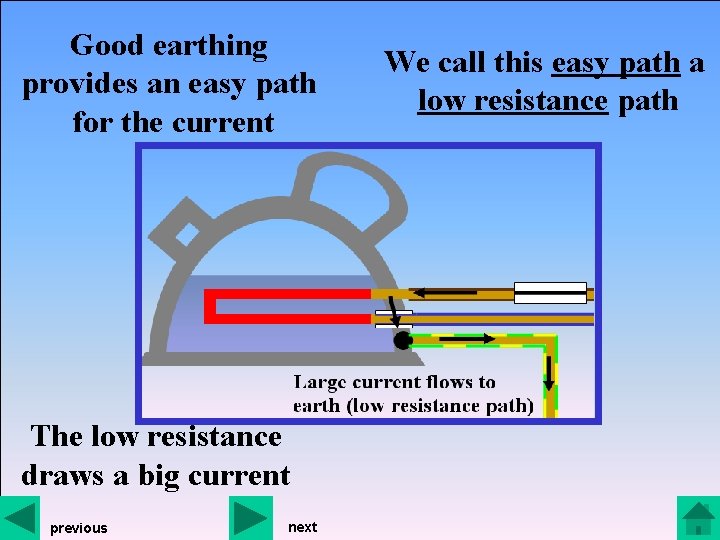 Good earthing provides an easy path for the current

We call this easy path a low resistance path

Large current flows to earth (low resistance path)

The low resistance draws a big current

previous

next